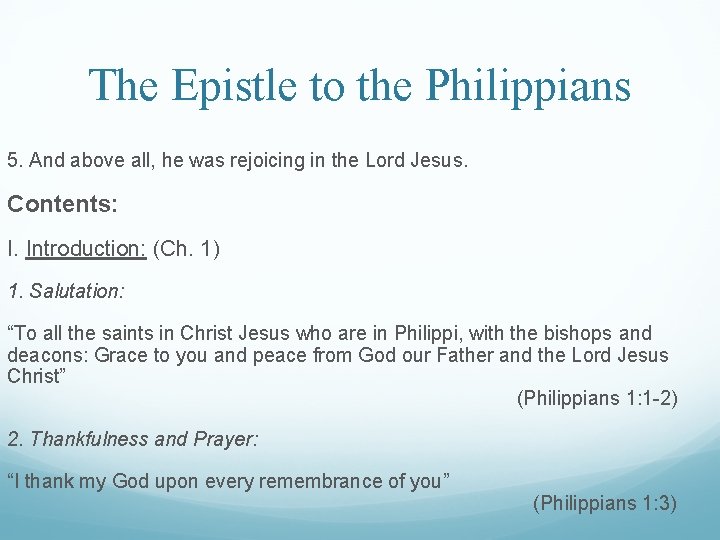 The Epistle to the Philippians

5. And above all, he was rejoicing in the Lord Jesus.

Contents:

I. Introduction: (Ch. 1)

1. Salutation:

“To all the saints in Christ Jesus who are in Philippi, with the bishops and deacons: Grace to you and peace from God our Father and the Lord Jesus Christ”

(Philippians 1:1-2)

2. Thankfulness and Prayer:

“I thank my God upon every remembrance of you”

(Philippians 1:3)